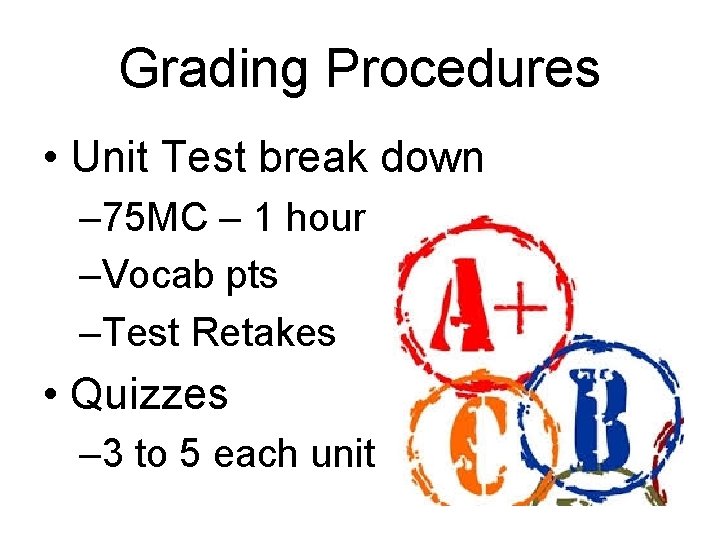 Grading Procedures

• Unit Test break down
–75MC – 1 hour
–Vocab pts
–Test Retakes
• Quizzes
–3 to 5 each unit

A+
B
C